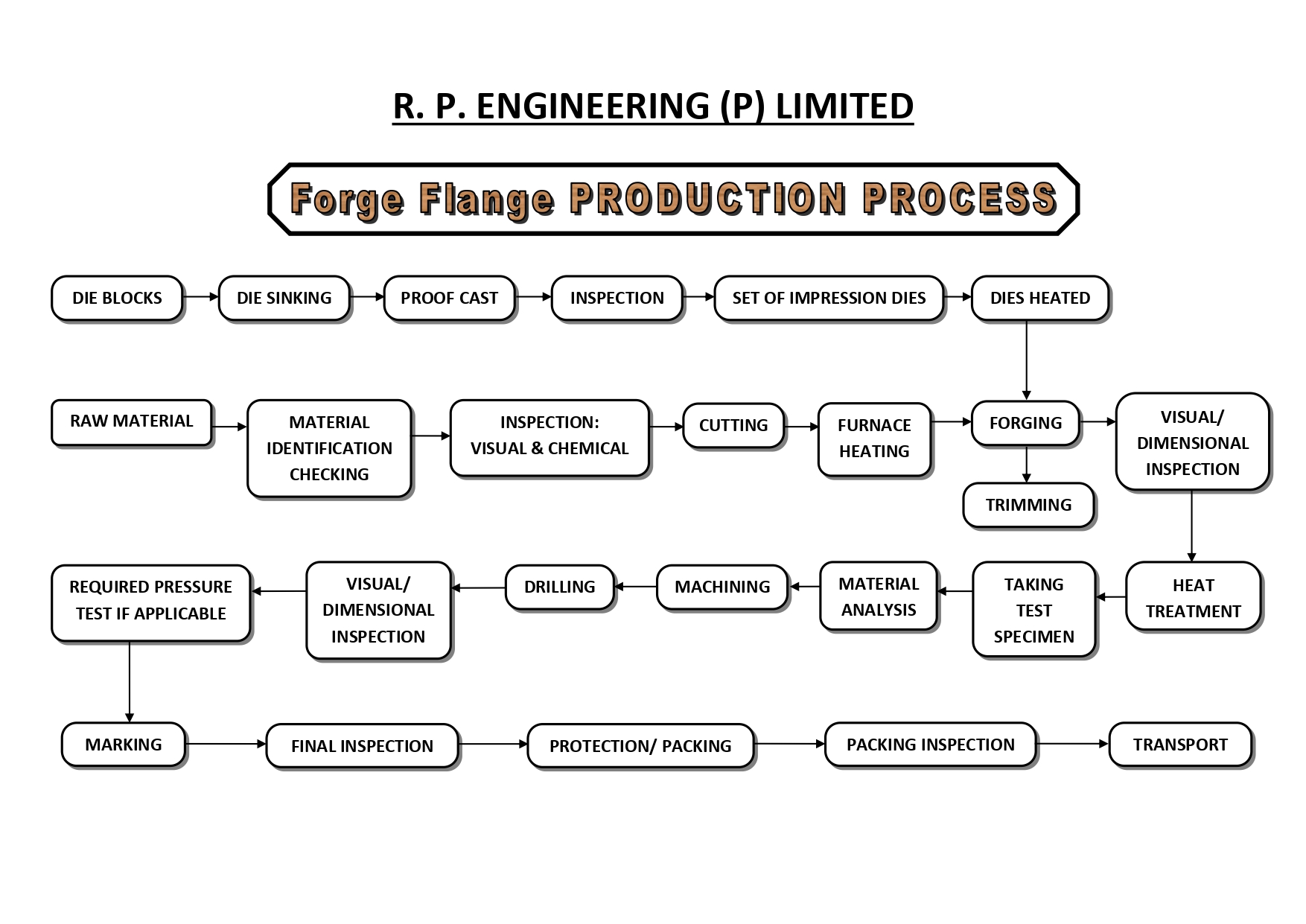 R. P. ENGINEERING (P) LIMITED

Forge Flange PRODUCTION PROCESS

DIE BLOCKS
DIE SINKING
PROOF CAST
INSPECTION
SET OF IMPRESSION DIES
DIES HEATED

RAW MATERIAL
MATERIAL IDENTIFICATION CHECKING
INSPECTION: VISUAL & CHEMICAL
CUTTING
FURNACE HEATING
FORGING
TRIMMING
VISUAL/ DIMENSIONAL INSPECTION

HEAT TREATMENT
TAKING TEST SPECIMEN
MATERIAL ANALYSIS
MACHINING
DRILLING
VISUAL/ DIMENSIONAL INSPECTION
REQUIRED PRESSURE TEST IF APPLICABLE

MARKING
FINAL INSPECTION
PROTECTION/ PACKING
PACKING INSPECTION
TRANSPORT